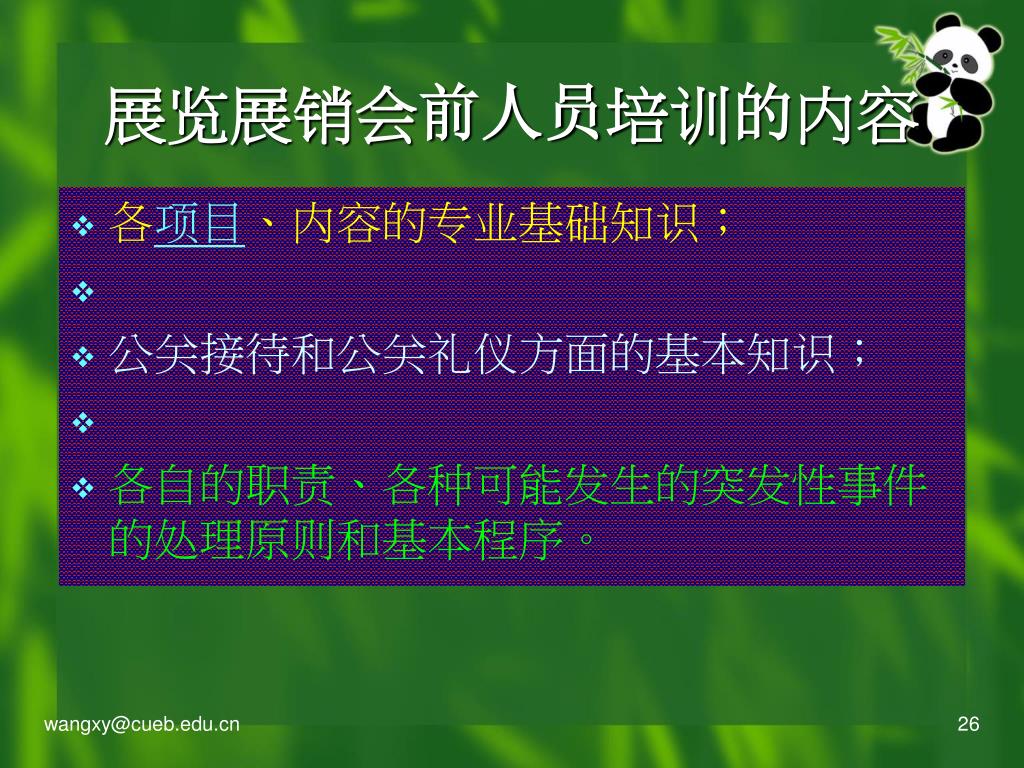 展览展销会前人员培训的内容

❖ 各项目、内容的专业基础知识；

❖

❖ 公关接待和公关礼仪方面的基本知识；

❖

❖ 各自的职责、各种可能发生的突发性事件的处理原则和基本程序。

wangxy@cueb.edu.cn

26